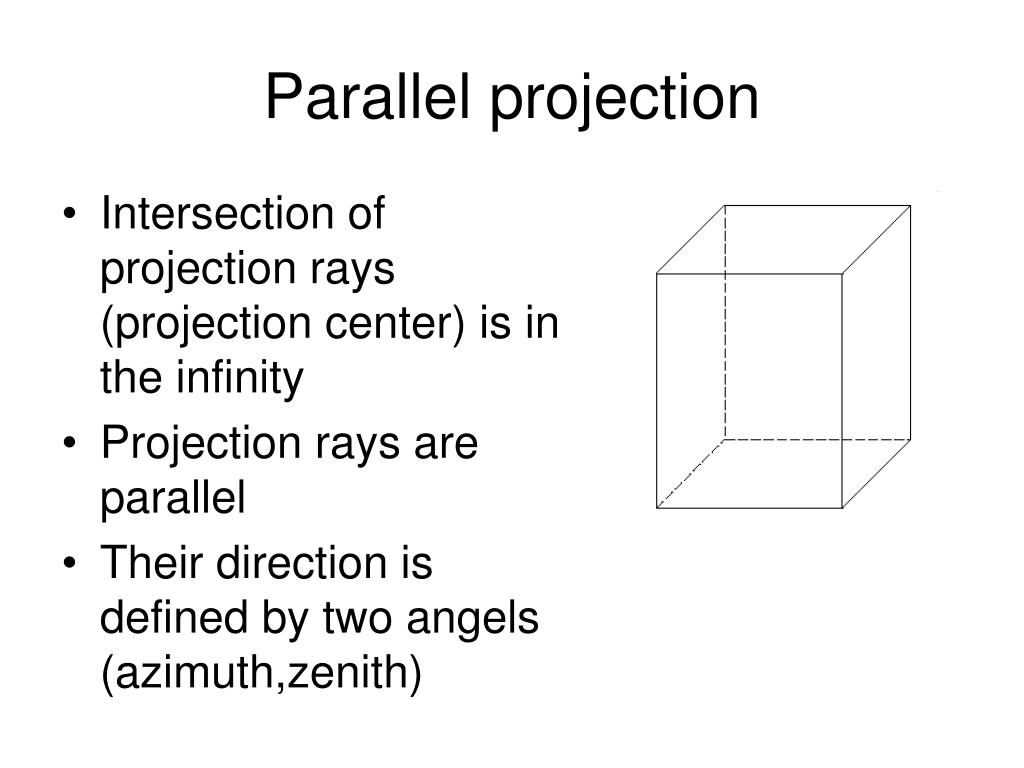 Parallel projection

• Intersection of projection rays (projection center) is in the infinity
• Projection rays are parallel
• Their direction is defined by two angels (azimuth,zenith)